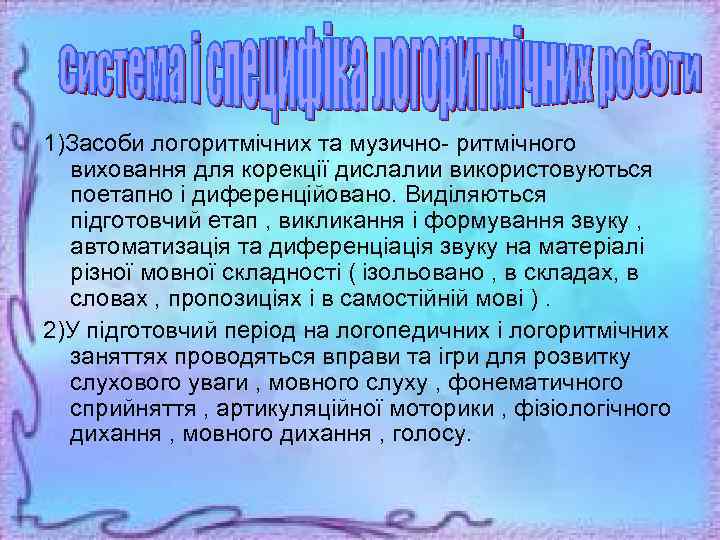 Система і специфіка логоритмічних роботи

1)Засоби логоритмічних та музично- ритмічного виховання для корекції дислалии використовуються поетапно і диференційовано. Виділяються підготовчий етап , викликання і формування звуку , автоматизація та диференціація звуку на матеріалі різної мовної складності ( ізольовано , в складах, в словах , пропозиціях і в самостійній мові ) .

2)У підготовчий період на логопедичних і логоритмічних заняттях проводяться вправи та ігри для розвитку слухового уваги , мовного слуху , фонематичного сприйняття , артикуляційної моторики , фізіологічного дихання , мовного дихання , голосу.